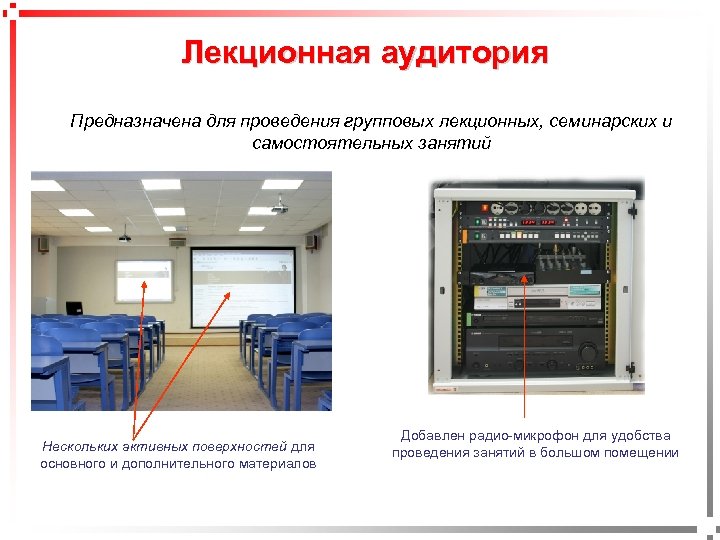 Лекционная аудитория

Предназначена для проведения групповых лекционных, семинарских и самостоятельных занятий

Нескольких активных поверхностей для основного и дополнительного материалов

Добавлен радио-микрофон для удобства проведения занятий в большом помещении